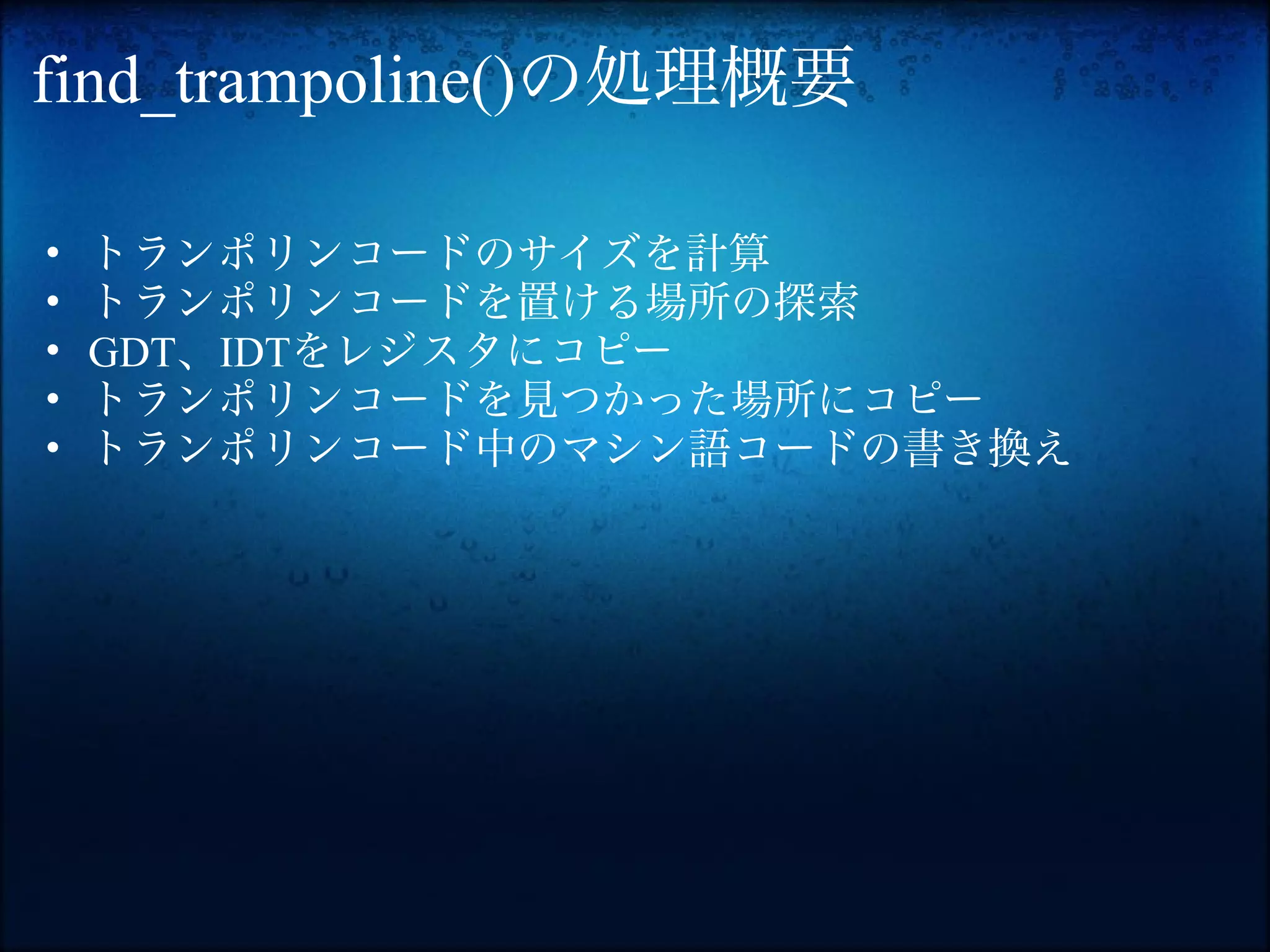 find_trampoline()の処理概要

• トランポリンコードのサイズを計算
• トランポリンコードを置ける場所の探索
• GDT、IDTをレジスタにコピー
• トランポリンコードを見つかった場所にコピー
• トランポリンコード中のマシン語コードの書き換え